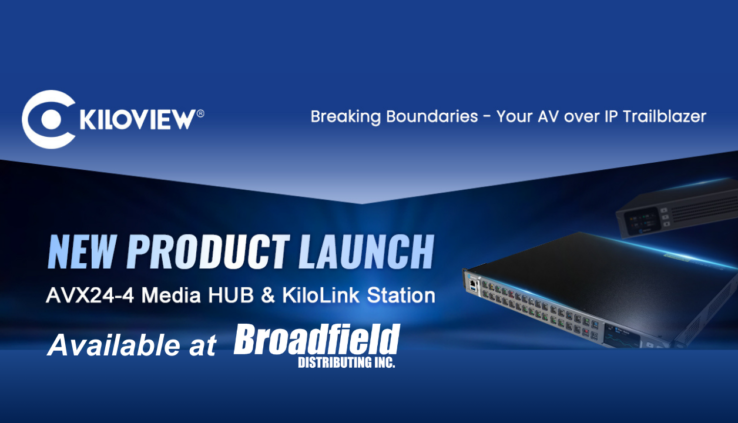 KILOVIEW®

Breaking Boundaries - Your AV over IP Trailblazer

NEW PRODUCT LAUNCH

AVX24-4 Media HUB & KiloLink Station

Available at Broadfield DISTRIBUTING INC.